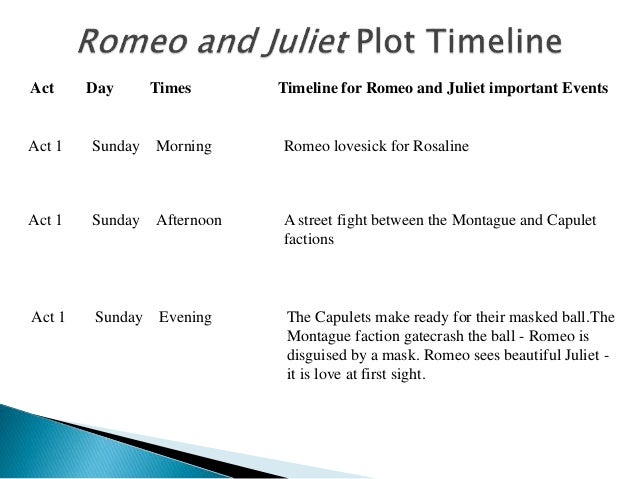 Romeo and Juliet Plot Timeline

| Act | Day | Times | Timeline for Romeo and Juliet important Events |
|---|---|---|---|
| Act 1 | Sunday | Morning | Romeo lovesick for Rosaline |
| Act 1 | Sunday | Afternoon | A street fight between the Montague and Capulet factions |
| Act 1 | Sunday | Evening | The Capulets make ready for their masked ball.The Montague faction gatecrash the ball - Romeo is disguised by a mask. Romeo sees beautiful Juliet - it is love at first sight. |